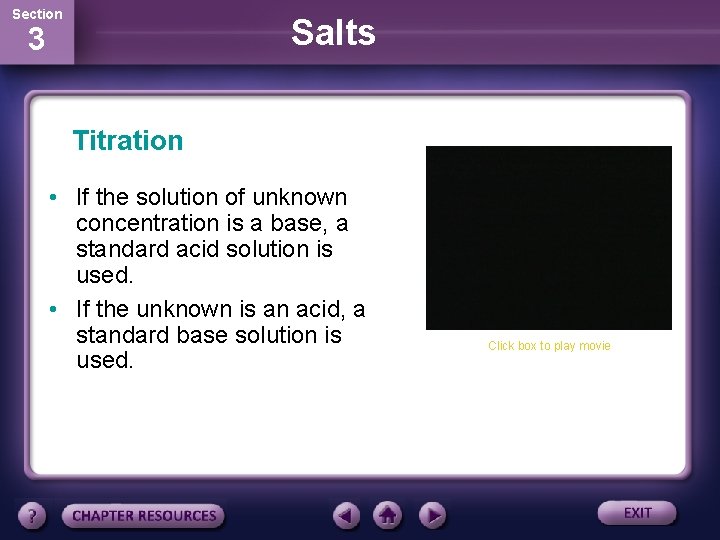 Section
3

Salts

Titration

• If the solution of unknown concentration is a base, a standard acid solution is used.

• If the unknown is an acid, a standard base solution is used.

Click box to play movie

?

CHAPTER RESOURCES

EXIT